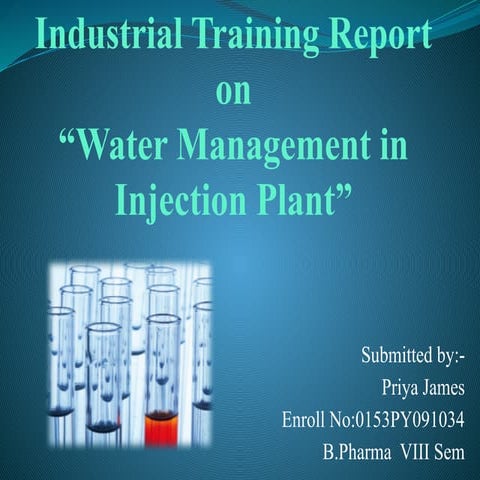 Industrial Training Report
on
“Water Management in Injection Plant”

Submitted by:-
Priya James
Enroll No:0153PY091034
B.Pharma VIII Sem